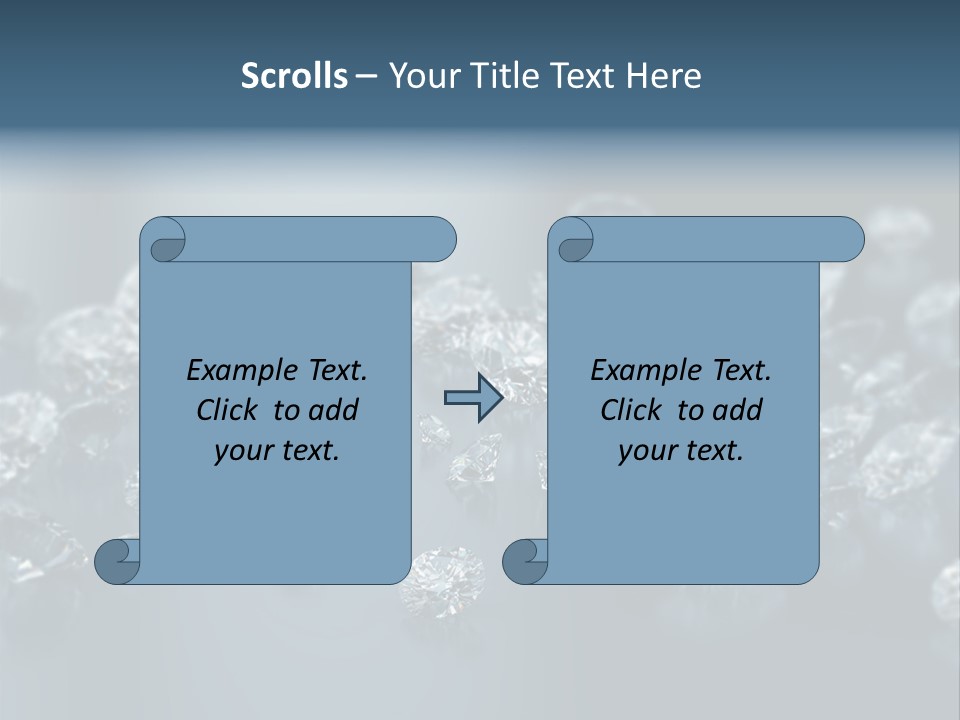 Scrolls – Your Title Text Here

Example Text. Click to add your text.

Example Text. Click to add your text.